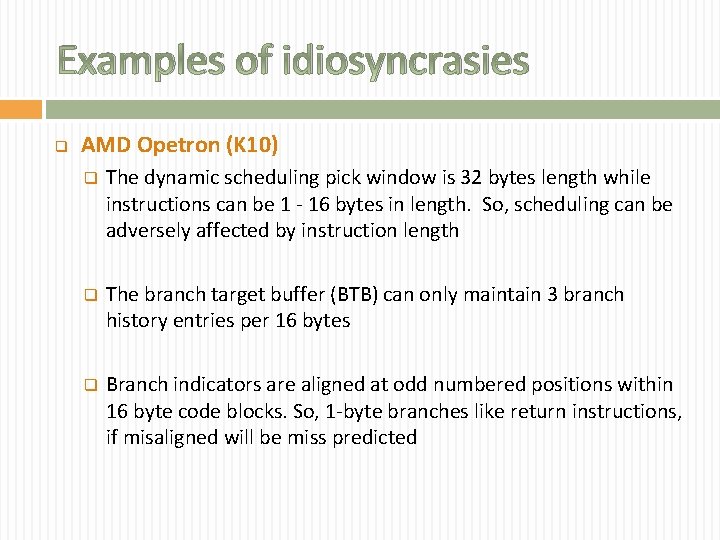 Examples of idiosyncrasies

AMD Opetron (K10)

The dynamic scheduling pick window is 32 bytes length while instructions can be 1 - 16 bytes in length. So, scheduling can be adversely affected by instruction length

The branch target buffer (BTB) can only maintain 3 branch history entries per 16 bytes

Branch indicators are aligned at odd numbered positions within 16 byte code blocks. So, 1-byte branches like return instructions, if misaligned will be miss predicted